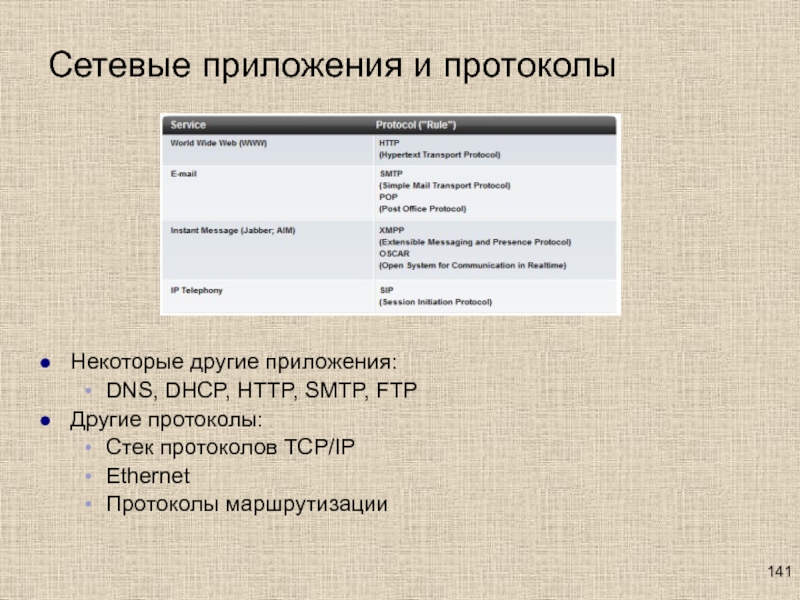 Сетевые приложения и протоколы

| Service | Protocol ("Rule") |
|---|---|
| World Wide Web (WWW) | HTTP (Hypertext Transport Protocol) |
| E-mail | SMTP (Simple Mail Transport Protocol) POP (Post Office Protocol) |
| Instant Message (Jabber; AIM) | XMPP (Extensible Messaging and Presence Protocol) OSCAR (Open System for Communication in Realtime) |
| IP Telephony | SIP (Session Initiation Protocol) |

- Некоторые другие приложения:
  - DNS, DHCP, HTTP, SMTP, FTP
- Другие протоколы:
  - Стек протоколов TCP/IP
  - Ethernet
  - Протоколы маршрутизации

141